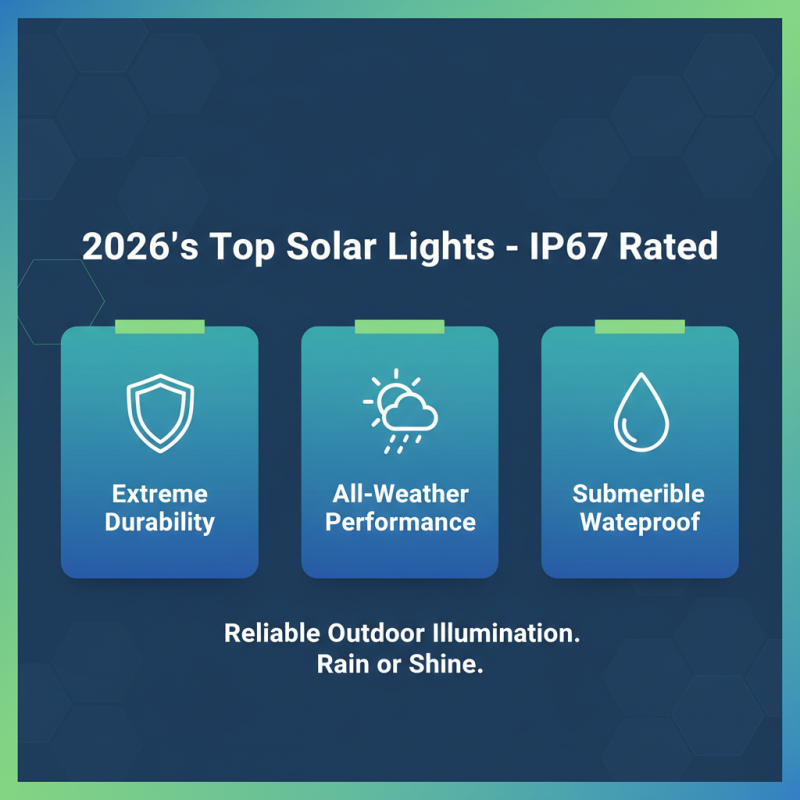 2026's Top Solar Lights - IP67 Rated

Extreme Durability

All-Weather Performance

Submerible Wateproof

Reliable Outdoor Illumination.
Rain or Shine.